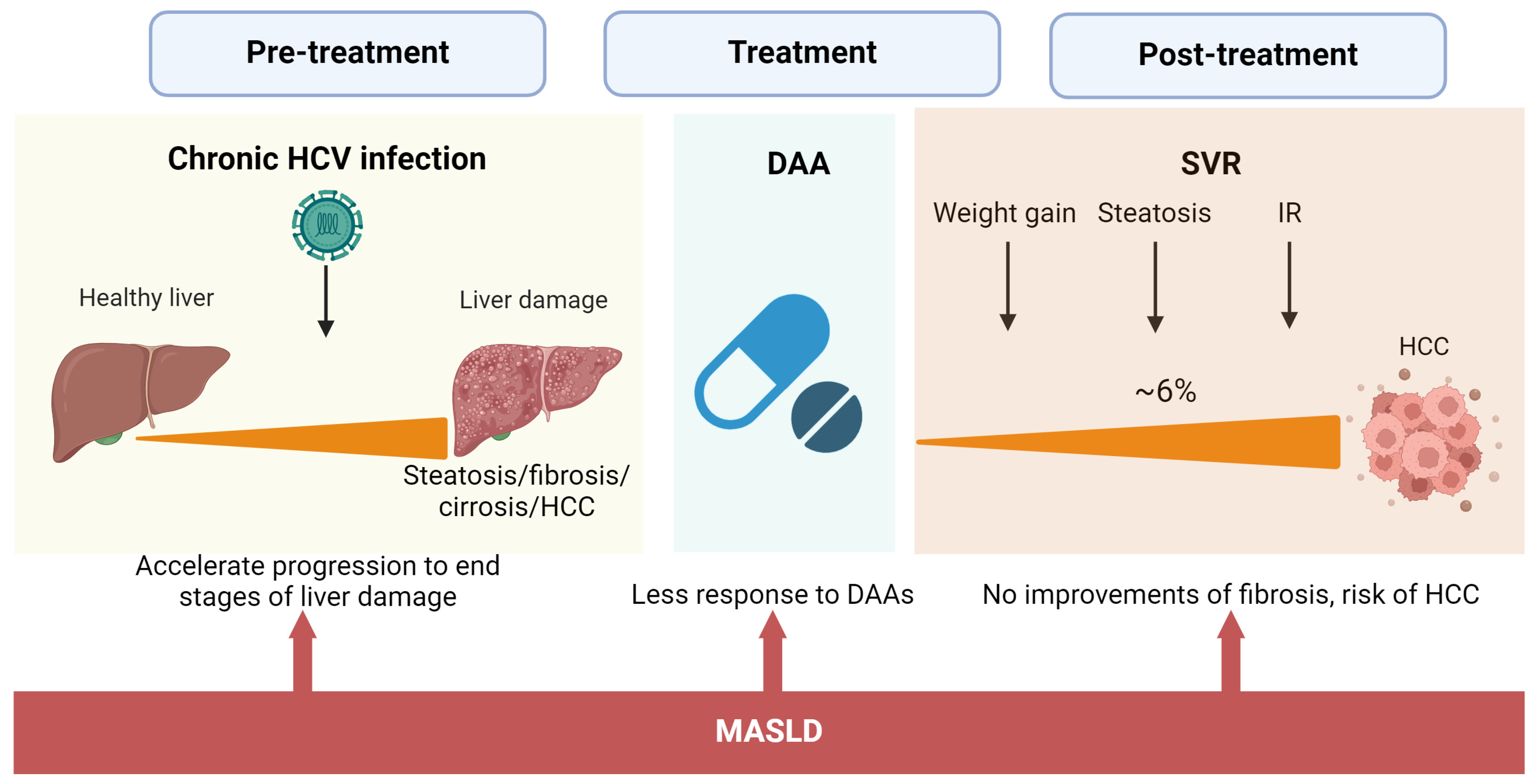 Pre-treatment

Treatment

Post-treatment

Chronic HCV infection

Healthy liver

Liver damage

Steatosis/fibrosis/ cirrosis/HCC

DAA

SVR

Weight gain

Steatosis

IR

HCC

~6%

Accelerate progression to end stages of liver damage

Less response to DAAs

No improvements of fibrosis, risk of HCC

MASLD